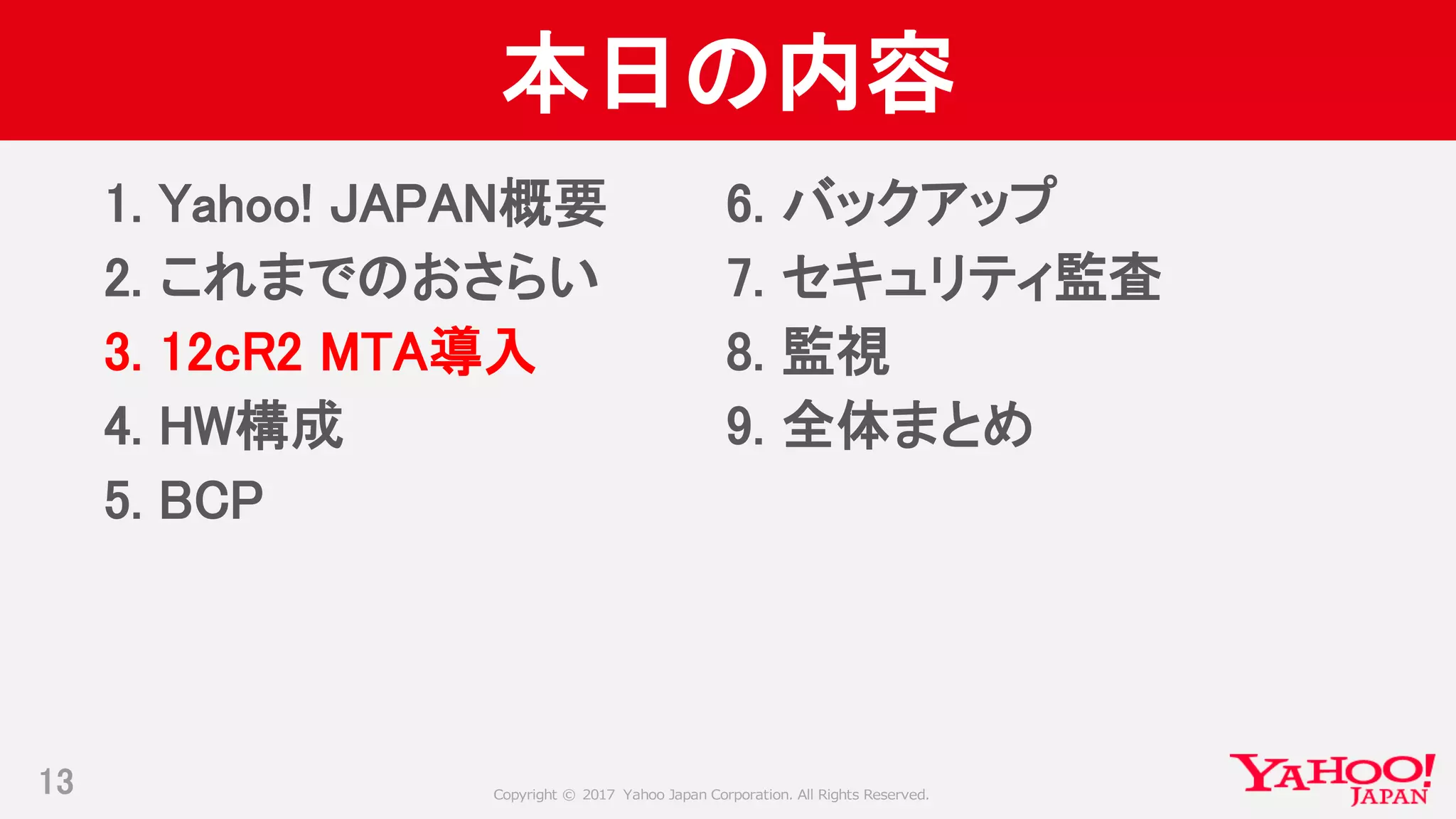 本日の内容

1. Yahoo! JAPAN概要
2. これまでのおさらい
3. 12cR2 MTA導入
4. HW構成
5. BCP

6. バックアップ
7. セキュリティ監査
8. 監視
9. 全体まとめ

13

Copyright © 2017 Yahoo Japan Corporation. All Rights Reserved.

YAHOO! JAPAN